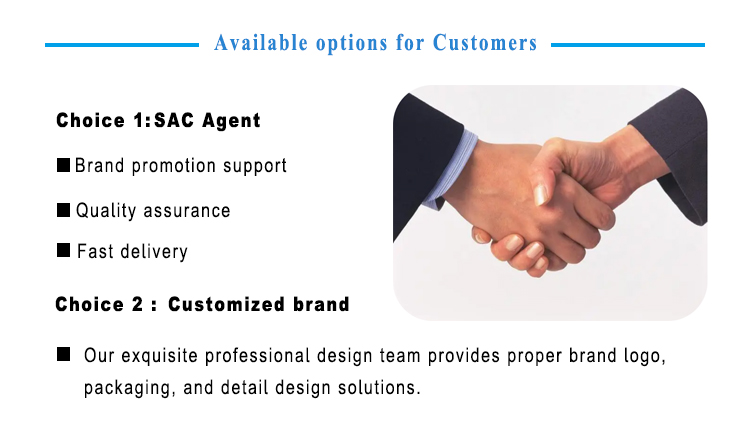 Available options for Customers

Choice 1:SAC Agent

■ Brand promotion support

■ Quality assurance

■ Fast delivery

Choice 2 : Customized brand

■ Our exquisite professional design team provides proper brand logo, packaging, and detail design solutions.